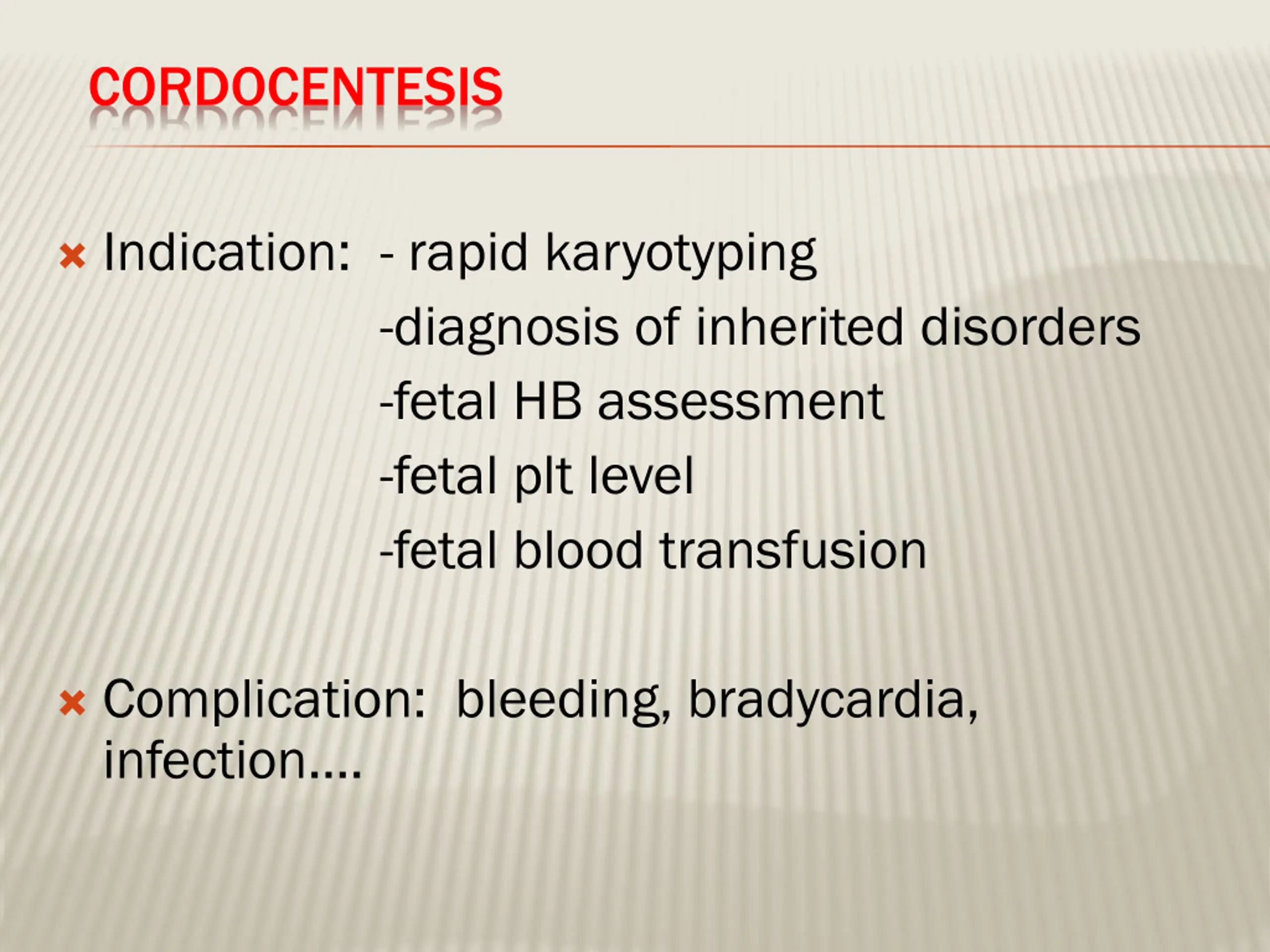 CORDOCENTESIS

Indication: - rapid karyotyping
-diagnosis of inherited disorders
-fetal HB assessment
-fetal plt level
-fetal blood transfusion

Complication: bleeding, bradycardia, infection....